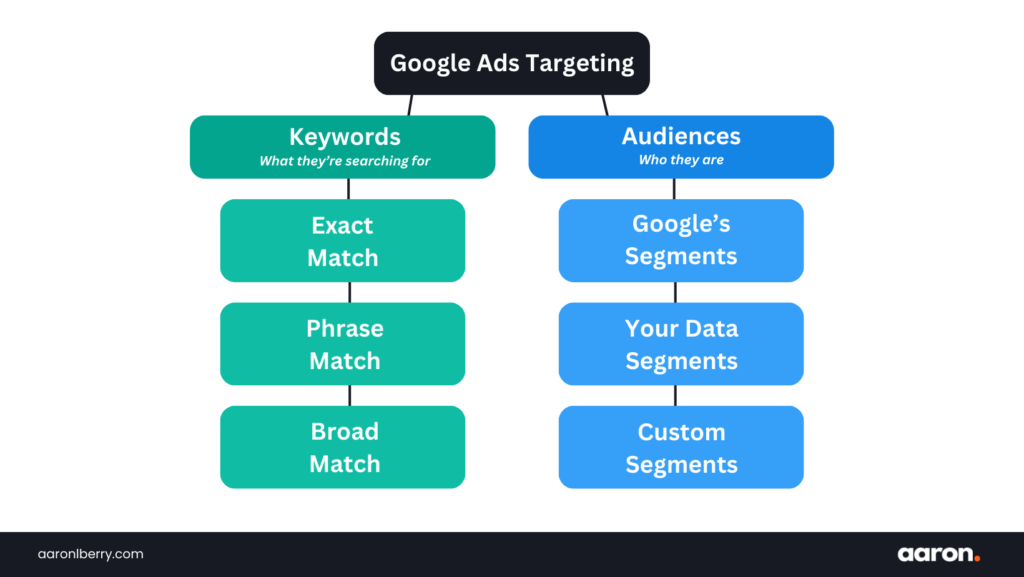 Google Ads Targeting

Keywords
What they're searching for

Exact Match

Phrase Match

Broad Match

Audiences
Who they are

Google's Segments

Your Data Segments

Custom Segments

aaronlberry.com

aaron.